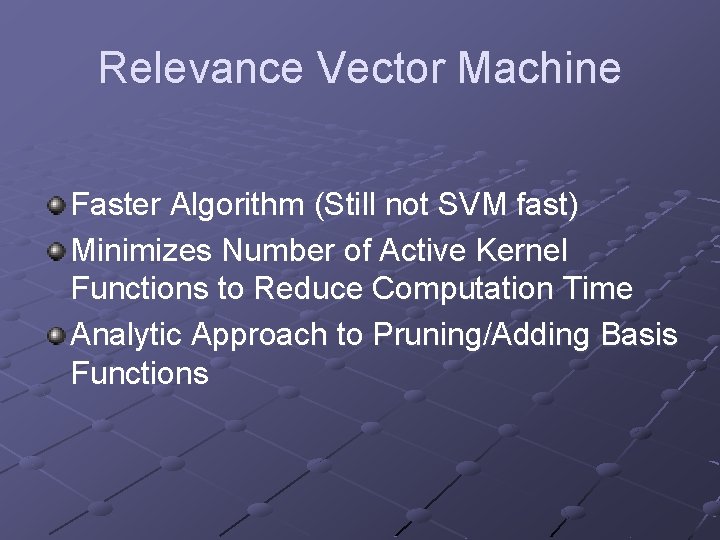 Relevance Vector Machine

Faster Algorithm (Still not SVM fast)

Minimizes Number of Active Kernel Functions to Reduce Computation Time

Analytic Approach to Pruning/Adding Basis Functions